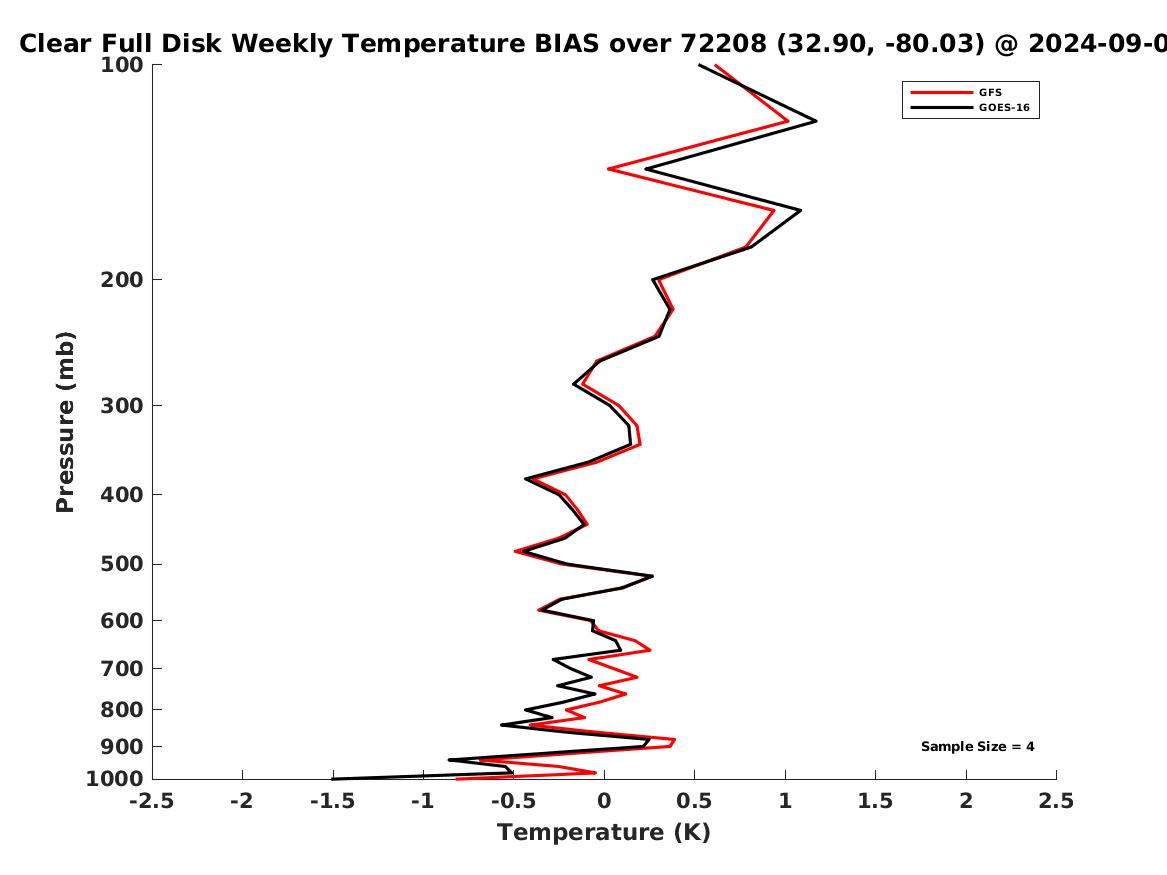 Clear Full Disk Weekly Temperature BIAS over 72208 (32.90, -80.03) @ 2024-09-0

GFS
GOES-16

Pressure (mb)

100
200
300
400
500
600
700
800
900
1000

Sample Size = 4

-2.5
-2
-1.5
-1
-0.5
0
0.5
1
1.5
2
2.5

Temperature (K)